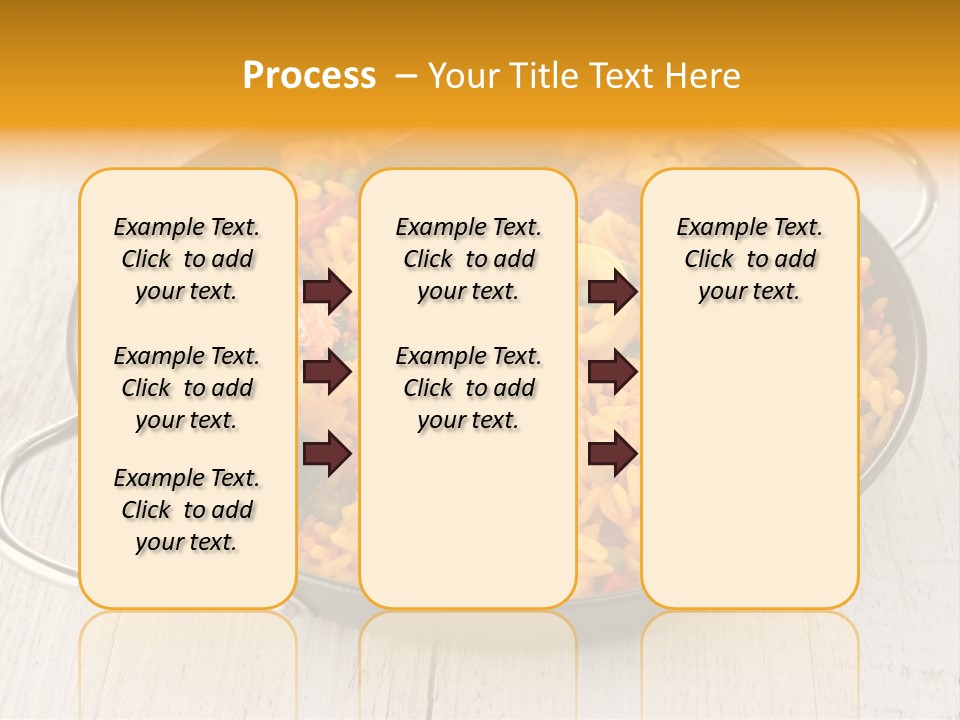 Process – Your Title Text Here

Example Text. Click to add your text.

Example Text. Click to add your text.

Example Text. Click to add your text.

Example Text. Click to add your text.

Example Text. Click to add your text.

Example Text. Click to add your text.